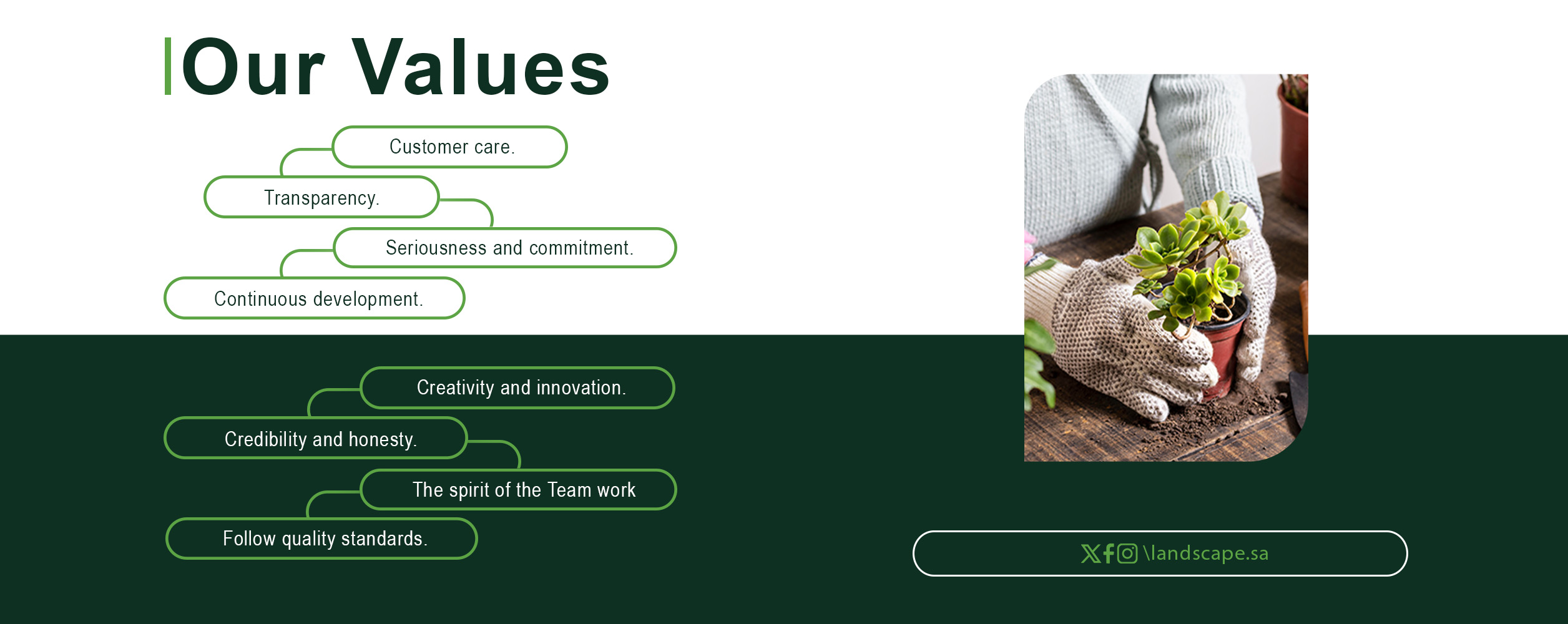 Our Values

Customer care.

Transparency.

Seriousness and commitment.

Continuous development.

Creativity and innovation.

Credibility and honesty.

The spirit of the Team work

Follow quality standards.

\landscape.sa